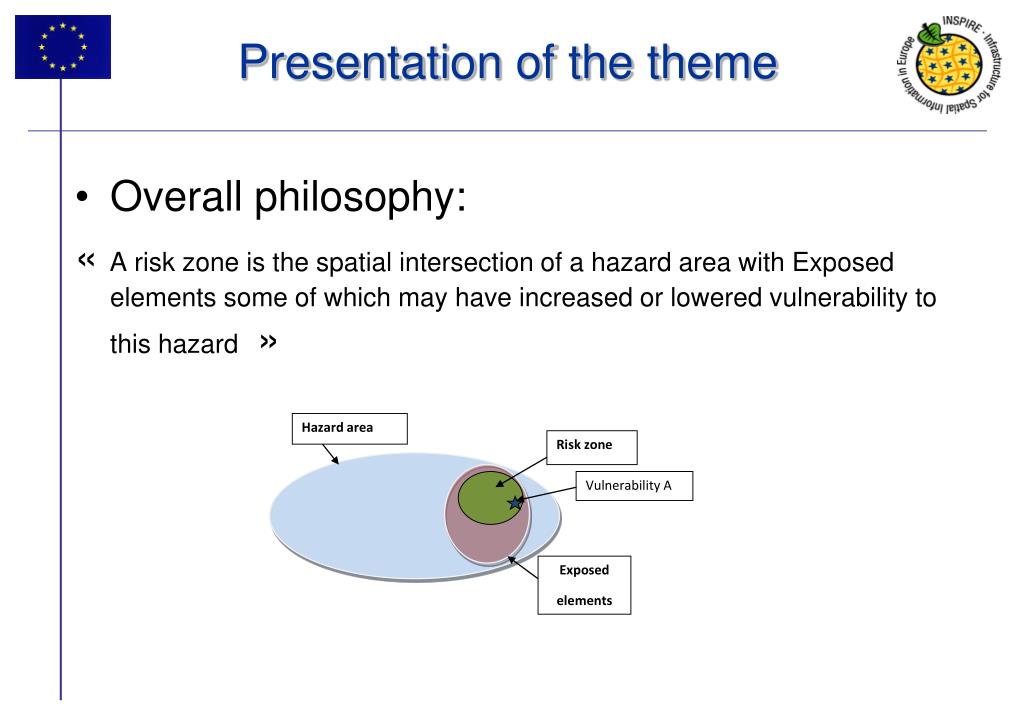 Presentation of the theme

INSPIRE - Infrastructure for Spatial Information in Europe

• Overall philosophy:

« A risk zone is the spatial intersection of a hazard area with Exposed elements some of which may have increased or lowered vulnerability to this hazard »

Hazard area

Risk zone

Vulnerability A

Exposed elements